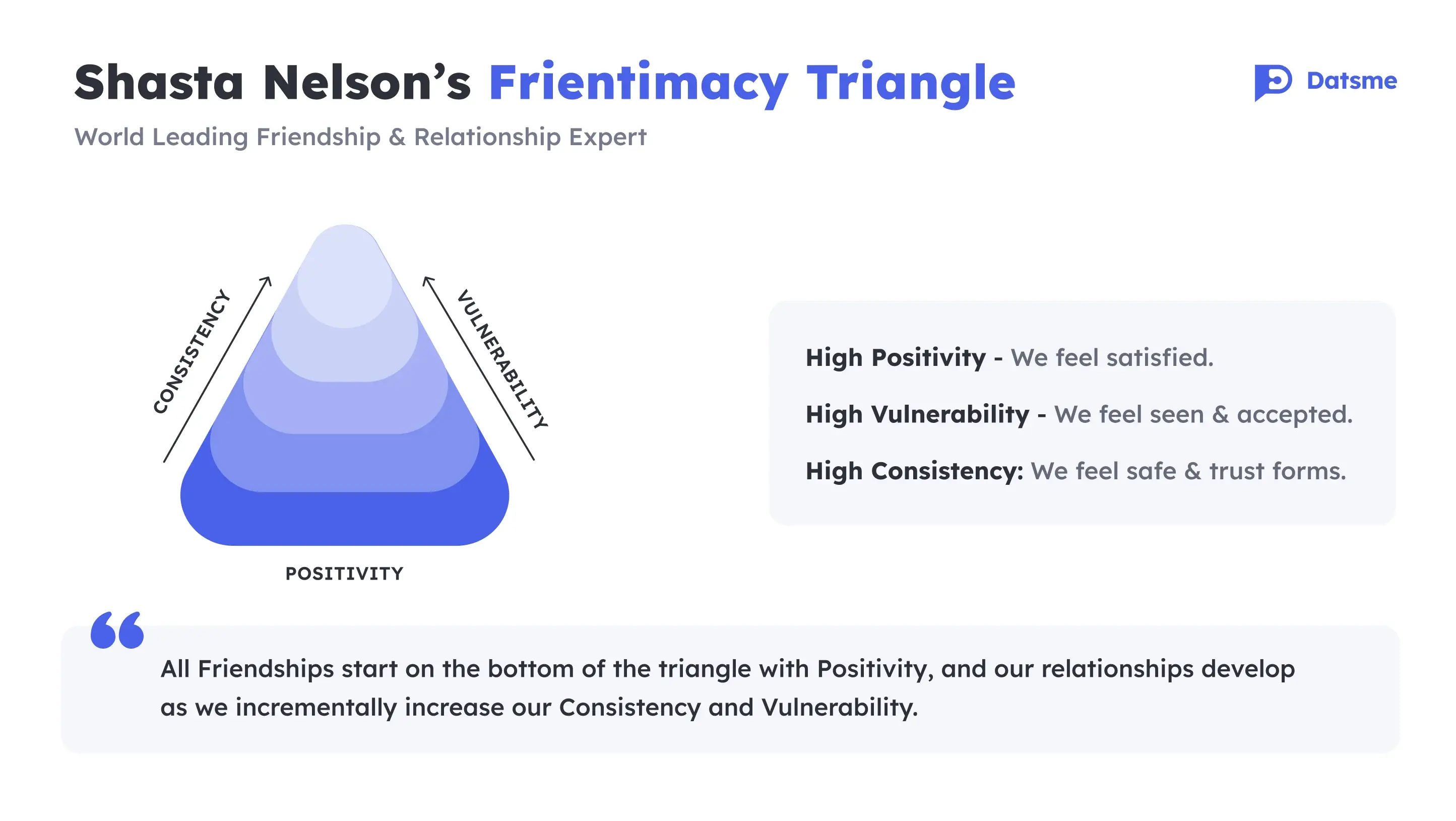 Shasta Nelson's Frientimacy Triangle

Datsme

World Leading Friendship & Relationship Expert

CONSISTENCY

VULNERABILITY

POSITIVITY

High Positivity - We feel satisfied.

High Vulnerability - We feel seen & accepted.

High Consistency: We feel safe & trust forms.

All Friendships start on the bottom of the triangle with Positivity, and our relationships develop as we incrementally increase our Consistency and Vulnerability.